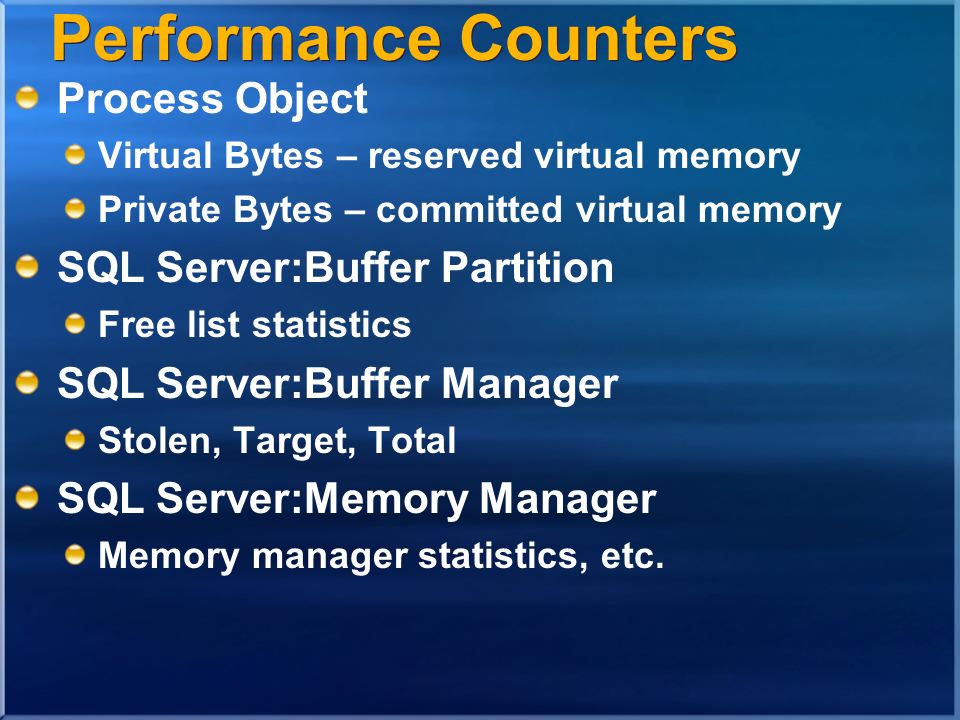 Performance Counters

Process Object

Virtual Bytes – reserved virtual memory

Private Bytes – committed virtual memory

SQL Server:Buffer Partition

Free list statistics

SQL Server:Buffer Manager

Stolen, Target, Total

SQL Server:Memory Manager

Memory manager statistics, etc.